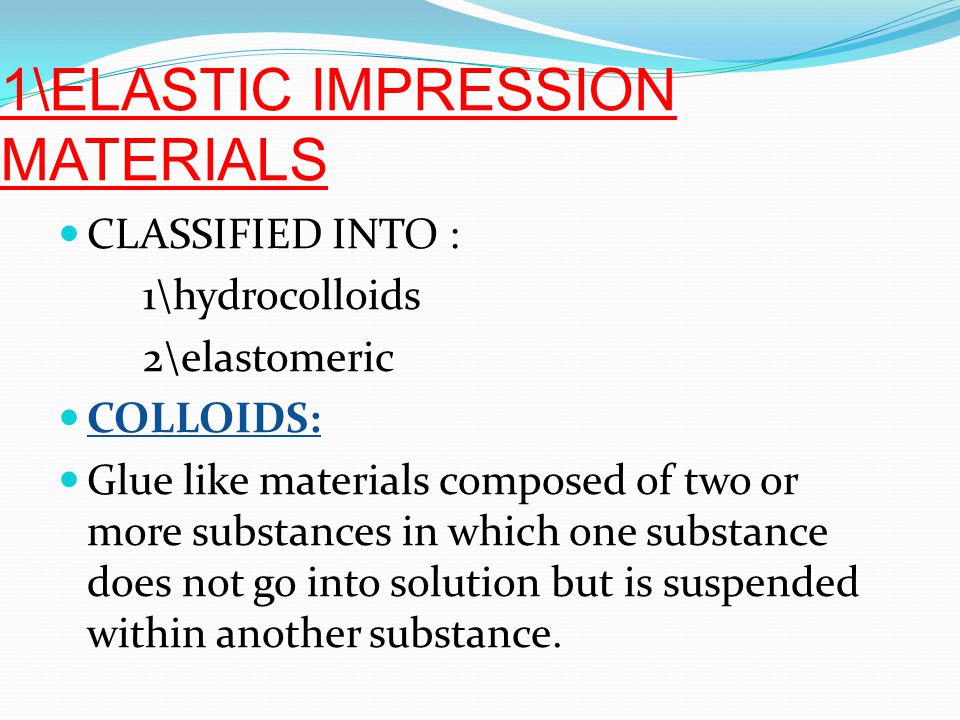 1\ELASTIC IMPRESSION MATERIALS

CLASSIFIED INTO :

1\hydrocolloids

2\elastomeric

COLLOIDS:

Glue like materials composed of two or more substances in which one substance does not go into solution but is suspended within another substance.